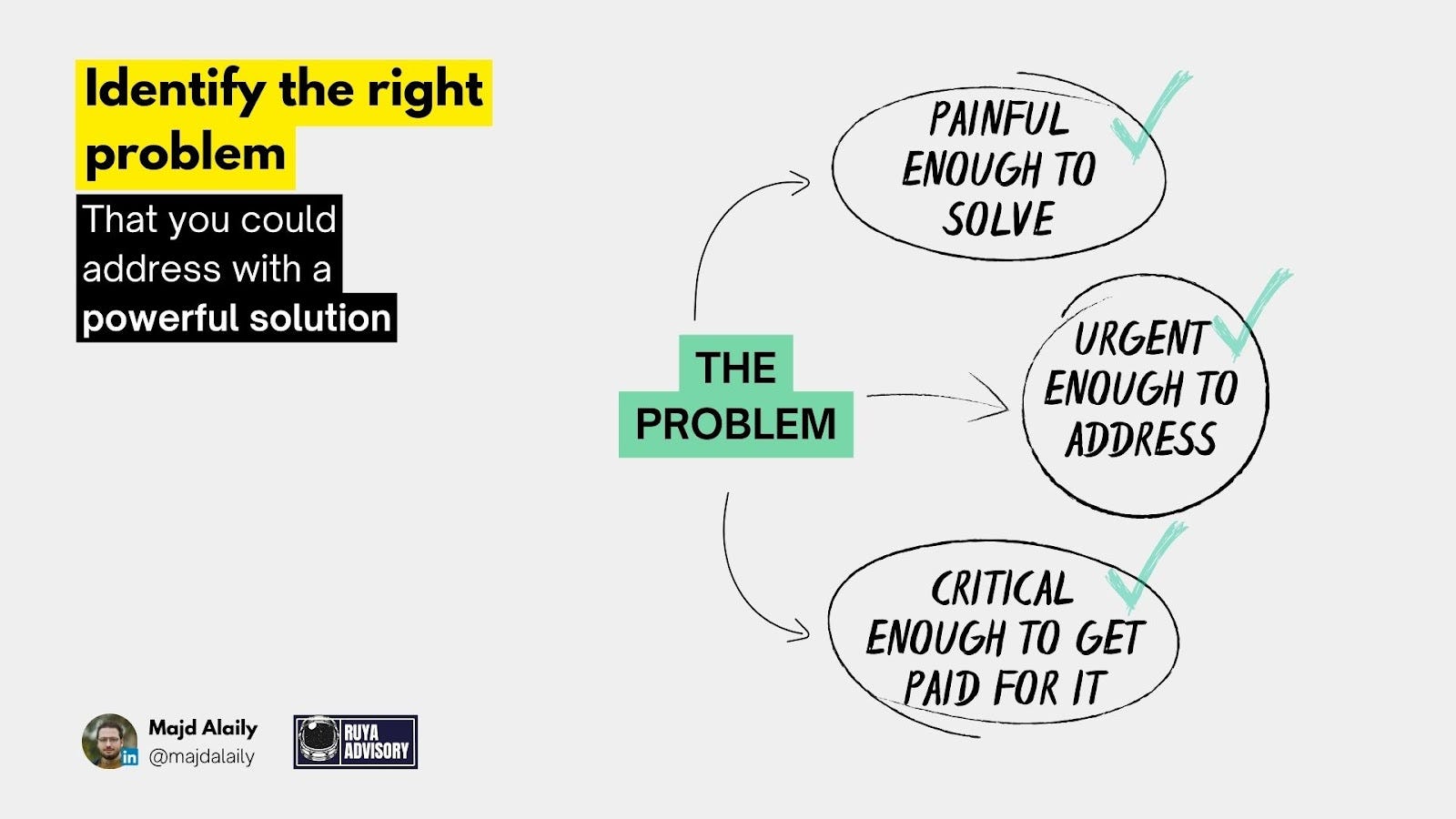 Identify the right problem

That you could address with a powerful solution

THE PROBLEM

PAINFUL ENOUGH TO SOLVE

URGENT ENOUGH TO ADDRESS

CRITICAL ENOUGH TO GET PAID FOR IT

Majd Alaily
in @majdalaily

RUYA ADVISORY